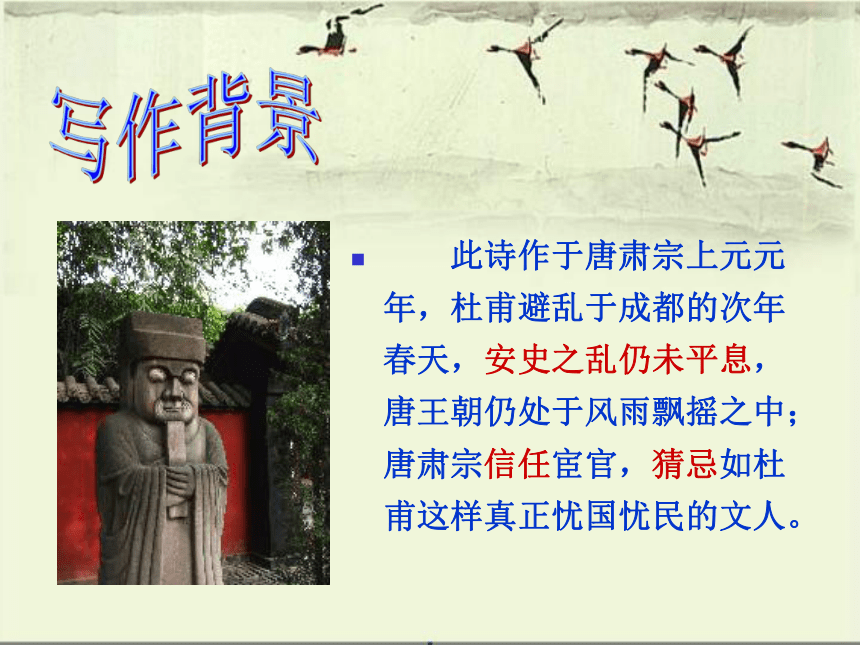 写作背景

此诗作于唐肃宗上元元年，杜甫避乱于成都的次年春天，安史之乱仍未平息，唐王朝仍处于风雨飘摇之中；唐肃宗信任宦官，猜忌如杜甫这样真正忧国忧民的文人。